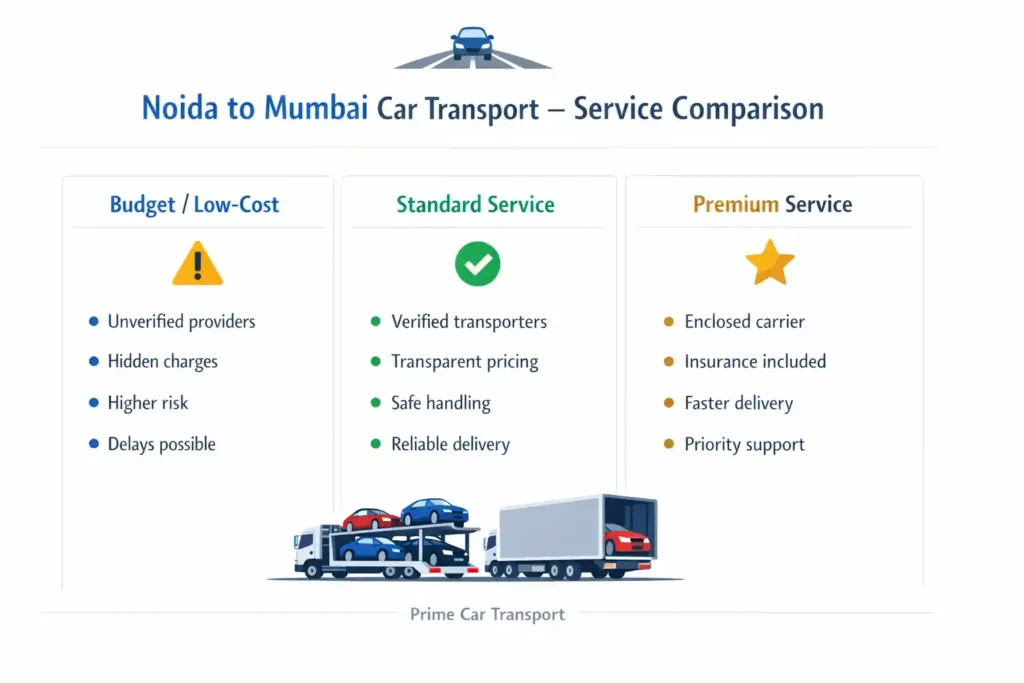 Noida to Mumbai Car Transport – Service Comparison

Budget / Low-Cost

- Unverified providers
- Hidden charges
- Higher risk
- Delays possible

Standard Service

- Verified transporters
- Transparent pricing
- Safe handling
- Reliable delivery

Premium Service

- Enclosed carrier
- Insurance included
- Faster delivery
- Priority support

Prime Car Transport